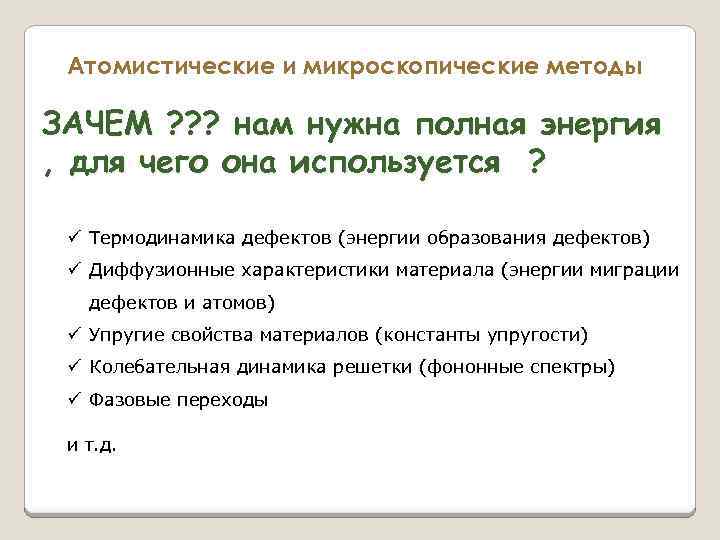 Атомистические и микроскопические методы

ЗАЧЕМ ??? нам нужна полная энергия , для чего она используется ?

✓ Термодинамика дефектов (энергии образования дефектов)
✓ Диффузионные характеристики материала (энергии миграции дефектов и атомов)
✓ Упругие свойства материалов (константы упругости)
✓ Колебательная динамика решетки (фононные спектры)
✓ Фазовые переходы

и т.д.